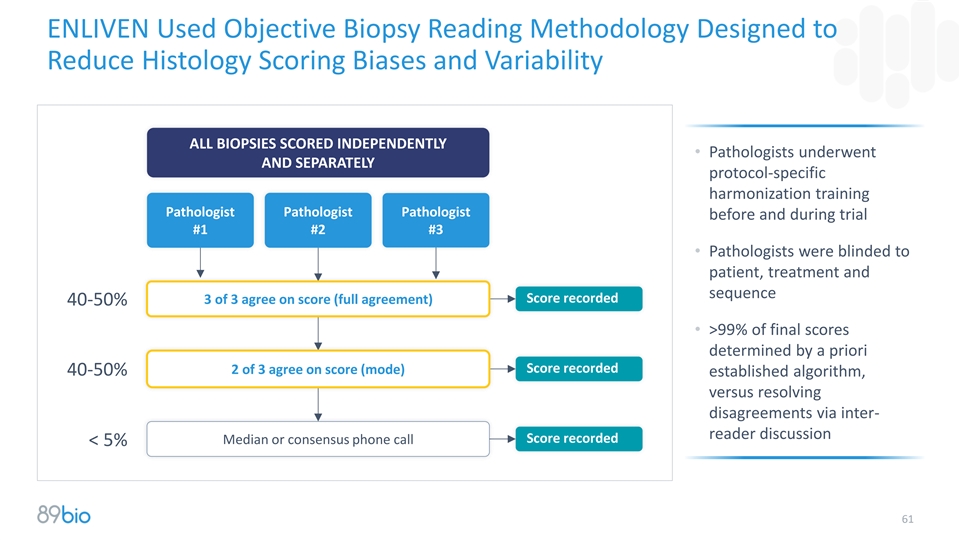 ENLIVEN Used Objective Biopsy Reading Methodology Designed to Reduce Histology Scoring Biases and Variability

ALL BIOPSIES SCORED INDEPENDENTLY AND SEPARATELY

Pathologist #1

Pathologist #2

Pathologist #3

40-50%

3 of 3 agree on score (full agreement)

Score recorded

40-50%

2 of 3 agree on score (mode)

Score recorded

< 5%

Median or consensus phone call

Score recorded

• Pathologists underwent protocol-specific harmonization training before and during trial

• Pathologists were blinded to patient, treatment and sequence

• >99% of final scores determined by a priori established algorithm, versus resolving disagreements via inter-reader discussion

89bio

61